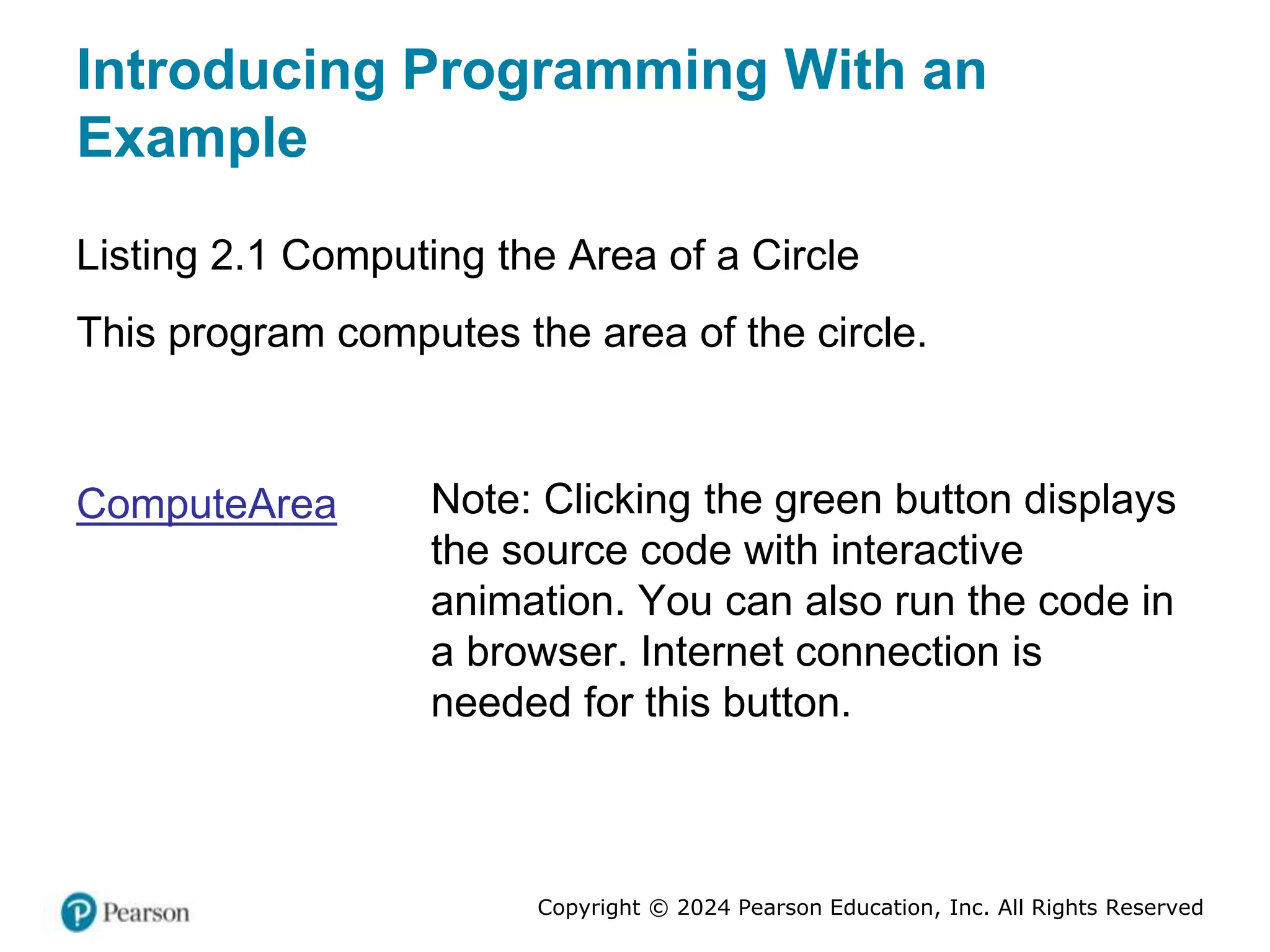 Introducing Programming With an Example

Listing 2.1 Computing the Area of a Circle

This program computes the area of the circle.

ComputeArea

Note: Clicking the green button displays the source code with interactive animation. You can also run the code in a browser. Internet connection is needed for this button.

Pearson

Copyright © 2024 Pearson Education, Inc. All Rights Reserved